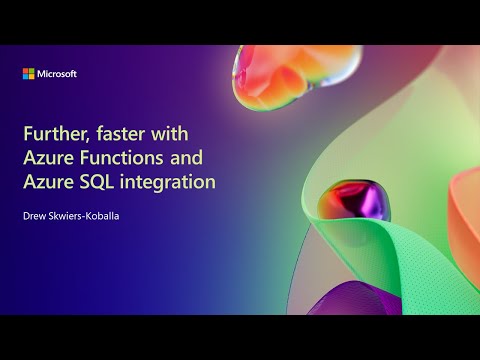 Microsoft

Further, faster with Azure Functions and Azure SQL integration

Drew Skwiers-Koballa